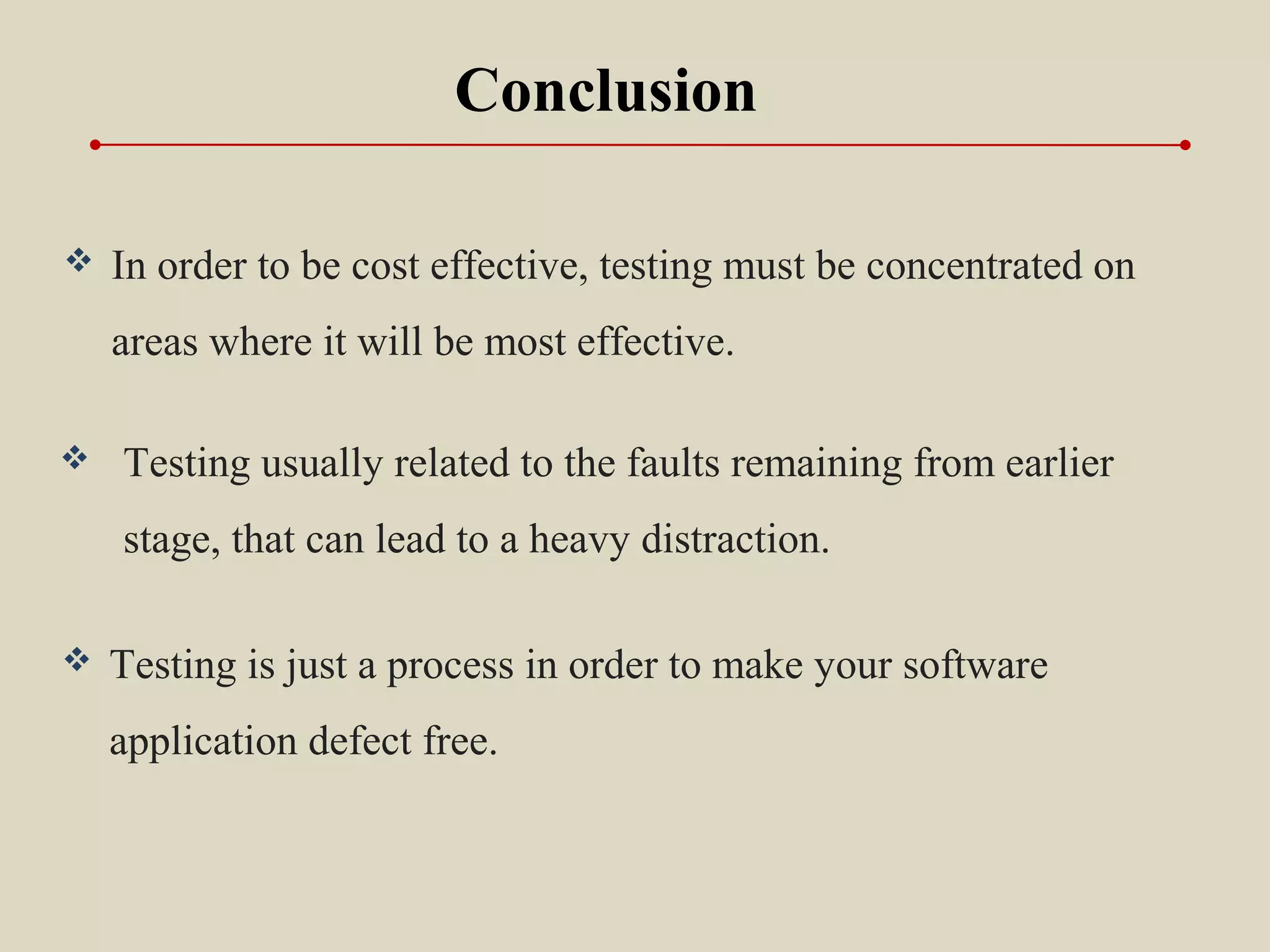 Conclusion

❖ In order to be cost effective, testing must be concentrated on areas where it will be most effective.

❖ Testing usually related to the faults remaining from earlier stage, that can lead to a heavy distraction.

❖ Testing is just a process in order to make your software application defect free.